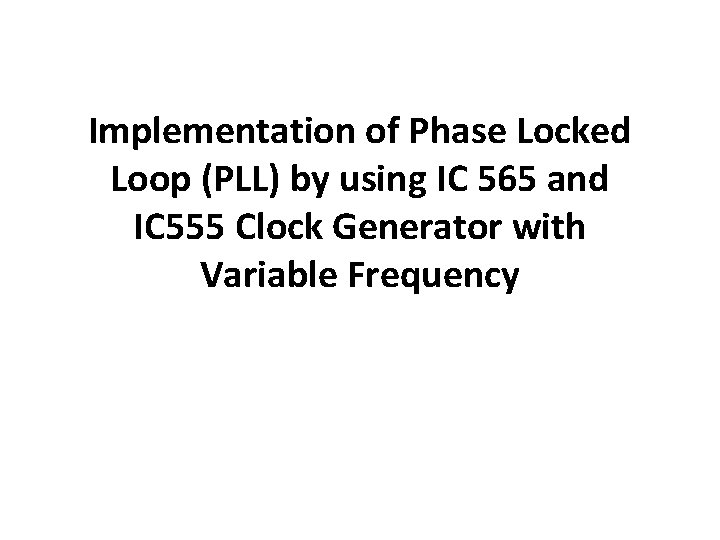 Implementation of Phase Locked Loop (PLL) by using IC 565 and IC555 Clock Generator with Variable Frequency